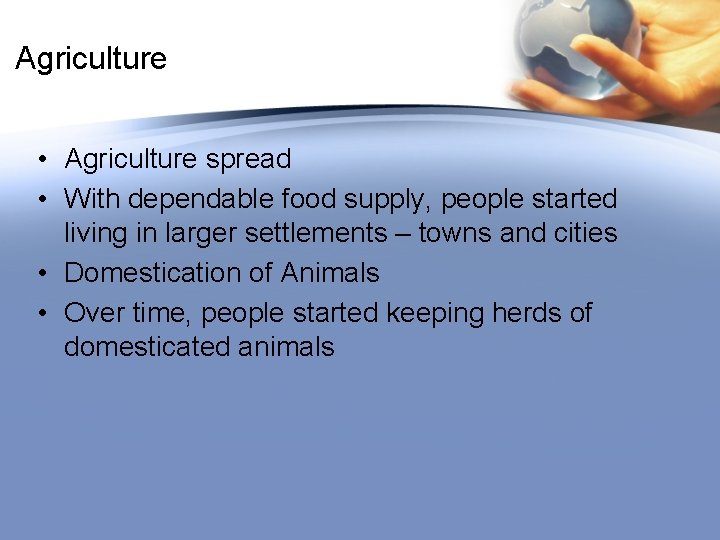 Agriculture

• Agriculture spread
• With dependable food supply, people started living in larger settlements – towns and cities
• Domestication of Animals
• Over time, people started keeping herds of domesticated animals